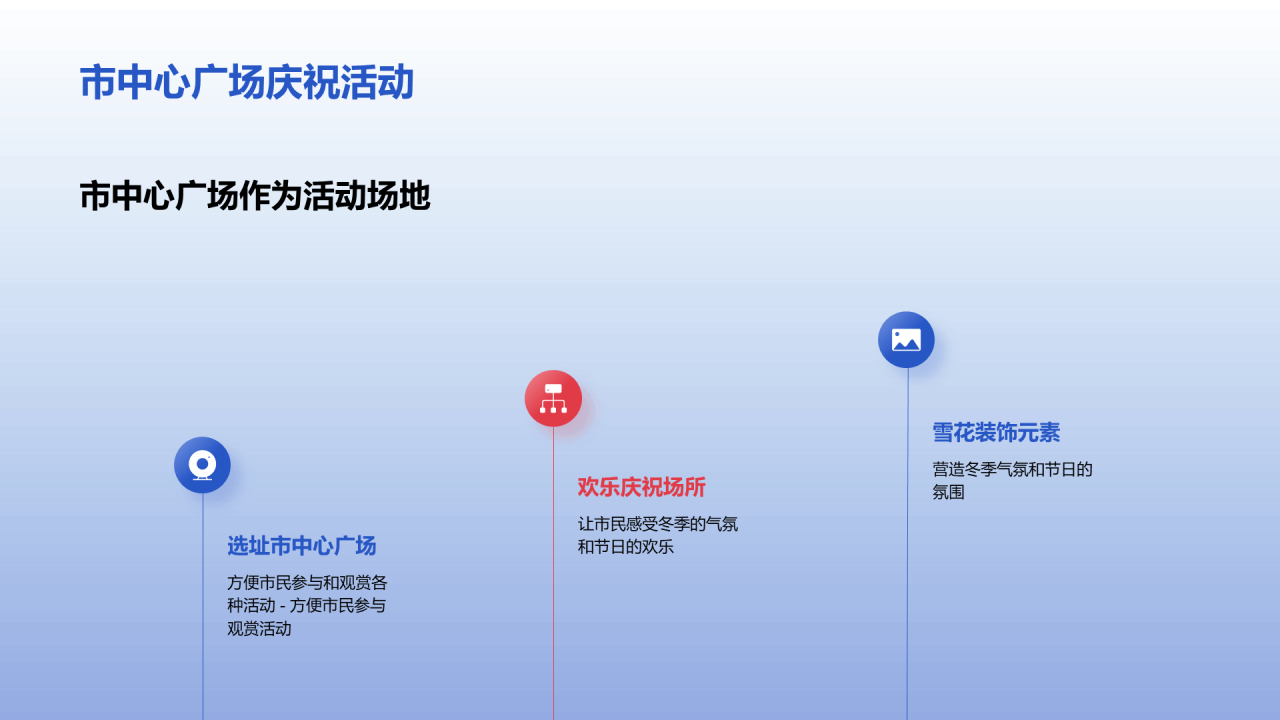 市中心广场庆祝活动

市中心广场作为活动场地

选址市中心广场

方便市民参与和观赏各种活动 - 方便市民参与观赏活动

欢乐庆祝场所

让市民感受冬季的气氛和节日的欢乐

雪花装饰元素

营造冬季气氛和节日的氛围